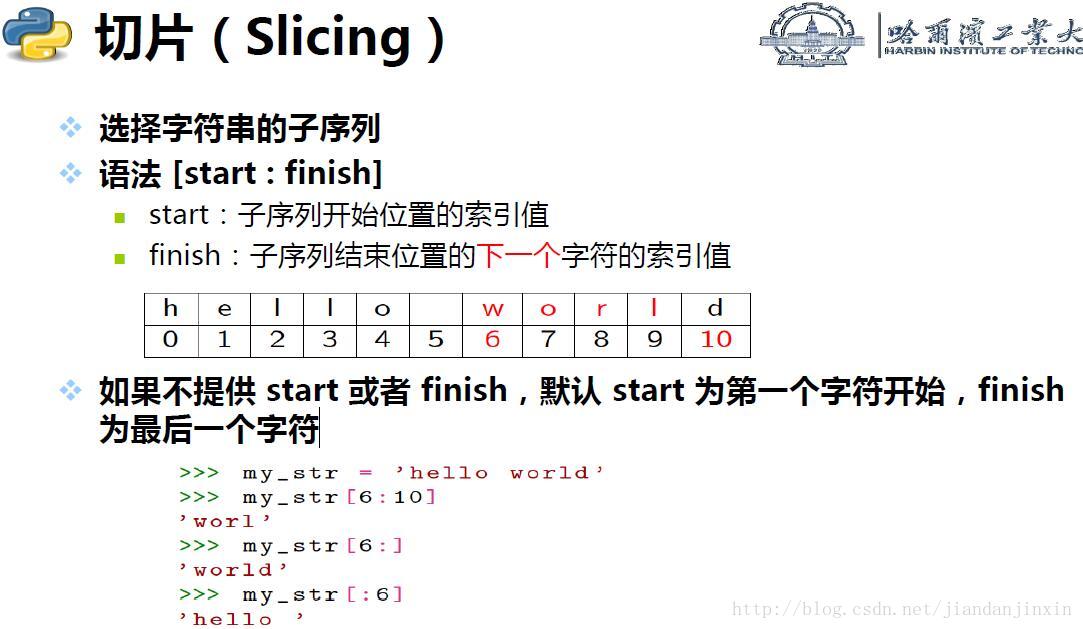 切片（Slicing）

哈爾濱工業大
HARBIN INSTITUTE OF TECHNO

选择字符串的子序列

语法 [start : finish]

start：子序列开始位置的索引值

finish：子序列结束位置的下一个字符的索引值

| h | e | l | l | o |  | w | o | r | l | d |
|---|---|---|---|---|---|---|---|---|---|---|
| 0 | 1 | 2 | 3 | 4 | 5 | 6 | 7 | 8 | 9 | 10 |

如果不提供 start 或者 finish，默认 start 为第一个字符开始，finish 为最后一个字符

>>> my_str = 'hello world'
>>> my_str[6:10]
'worl'
>>> my_str[6:]
'world'
>>> my_str[:6]
'hello '

http://blog.csdn.net/jiandanjinxin